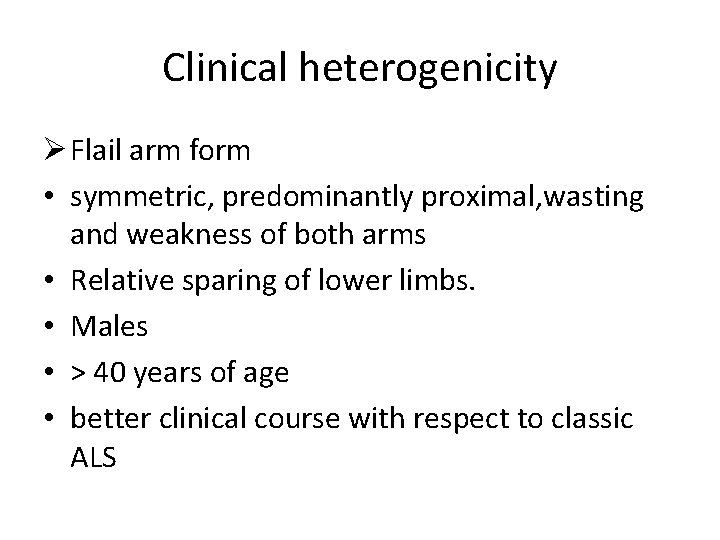 Clinical heterogenicity

➢ Flail arm form

• symmetric, predominantly proximal,wasting and weakness of both arms

• Relative sparing of lower limbs.

• Males

• > 40 years of age

• better clinical course with respect to classic ALS